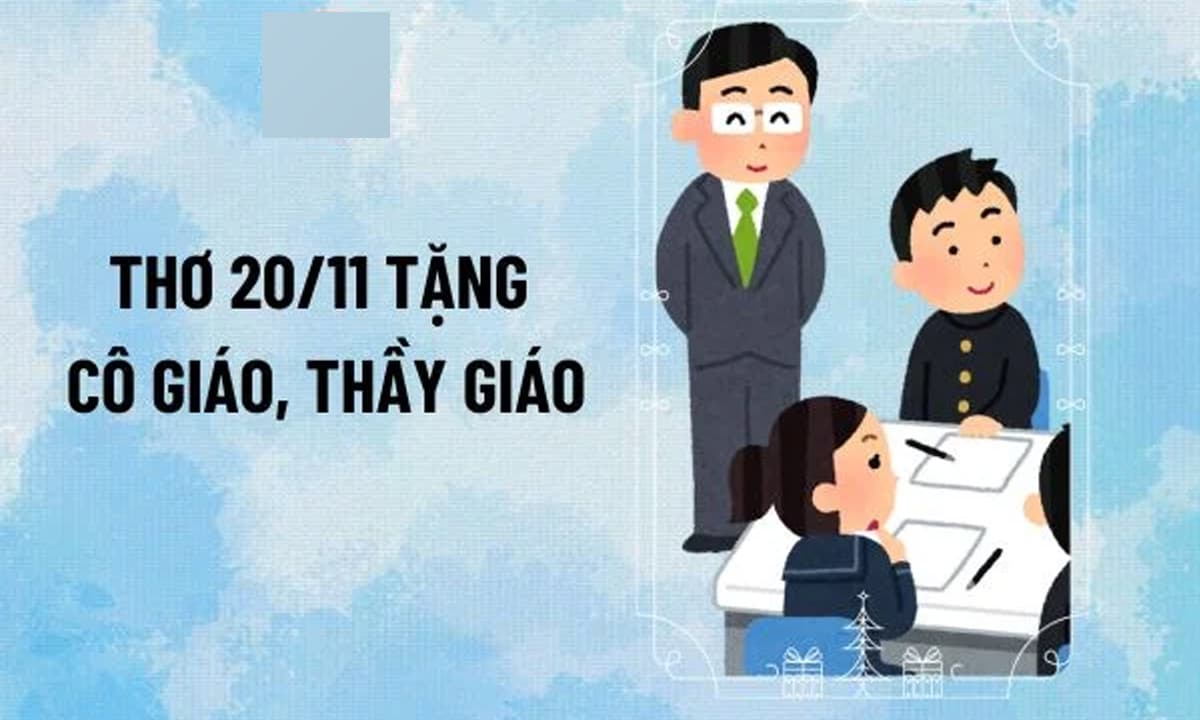 THƠ 20/11 TẶNG CÔ GIÁO, THẦY GIÁO